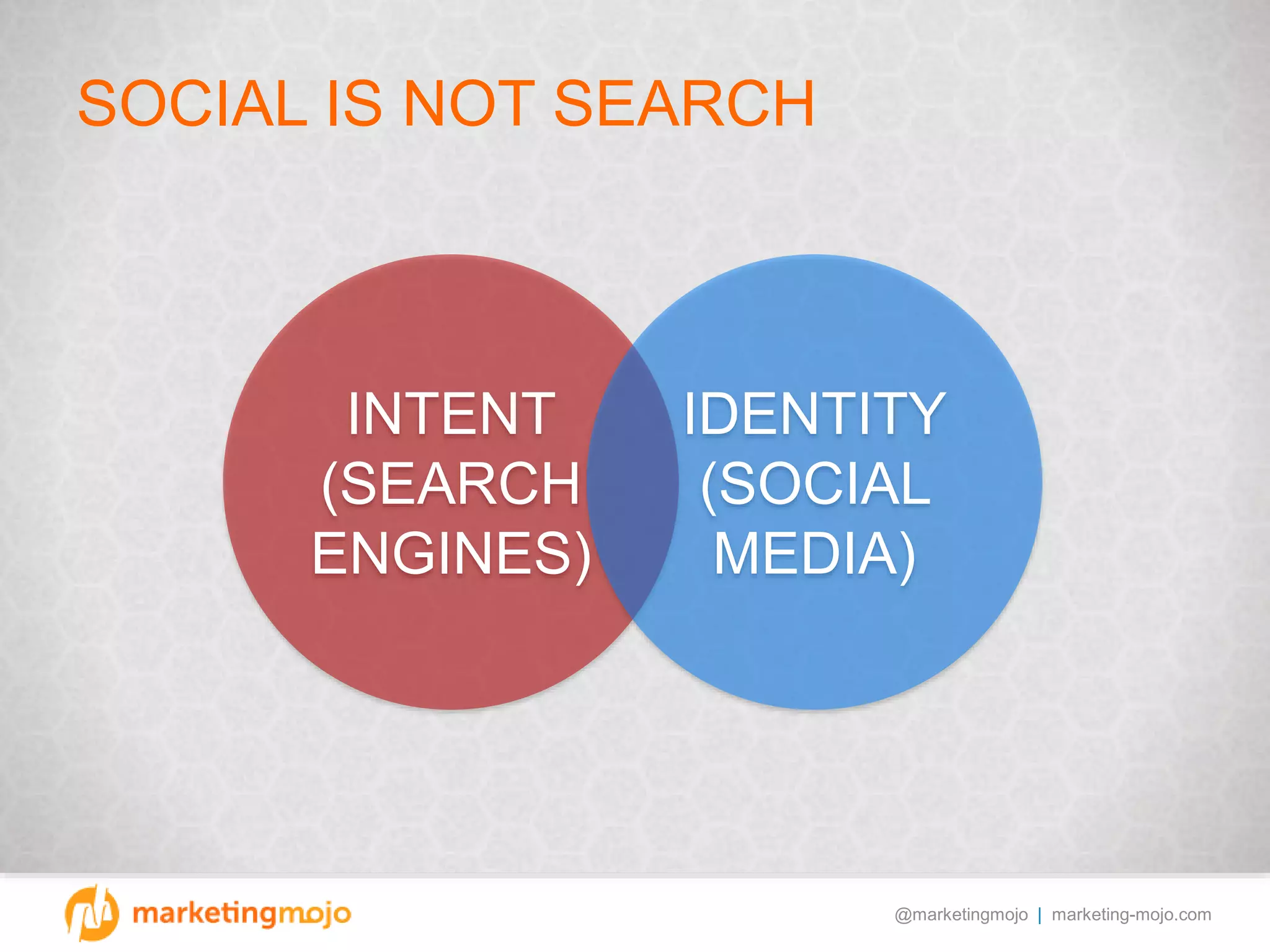 SOCIAL IS NOT SEARCH

INTENT (SEARCH ENGINES)

IDENTITY (SOCIAL MEDIA)

marketingmojo

@marketingmojo | marketing-mojo.com